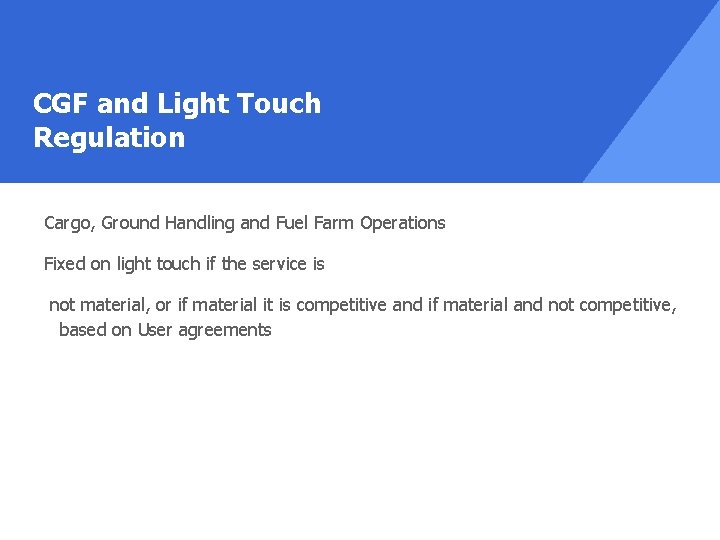 CGF and Light Touch Regulation

Cargo, Ground Handling and Fuel Farm Operations

Fixed on light touch if the service is

not material, or if material it is competitive and if material and not competitive, based on User agreements